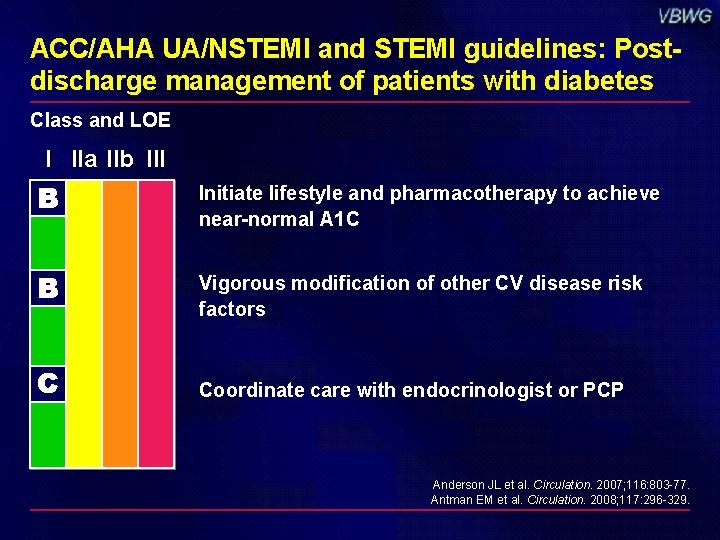 VBWG

ACC/AHA UA/NSTEMI and STEMI guidelines: Post-discharge management of patients with diabetes

Class and LOE

I IIa IIb III

B

Initiate lifestyle and pharmacotherapy to achieve near-normal A1C

B

Vigorous modification of other CV disease risk factors

C

Coordinate care with endocrinologist or PCP

Anderson JL et al. Circulation. 2007;116:803-77.
Antman EM et al. Circulation. 2008;117:296-329.